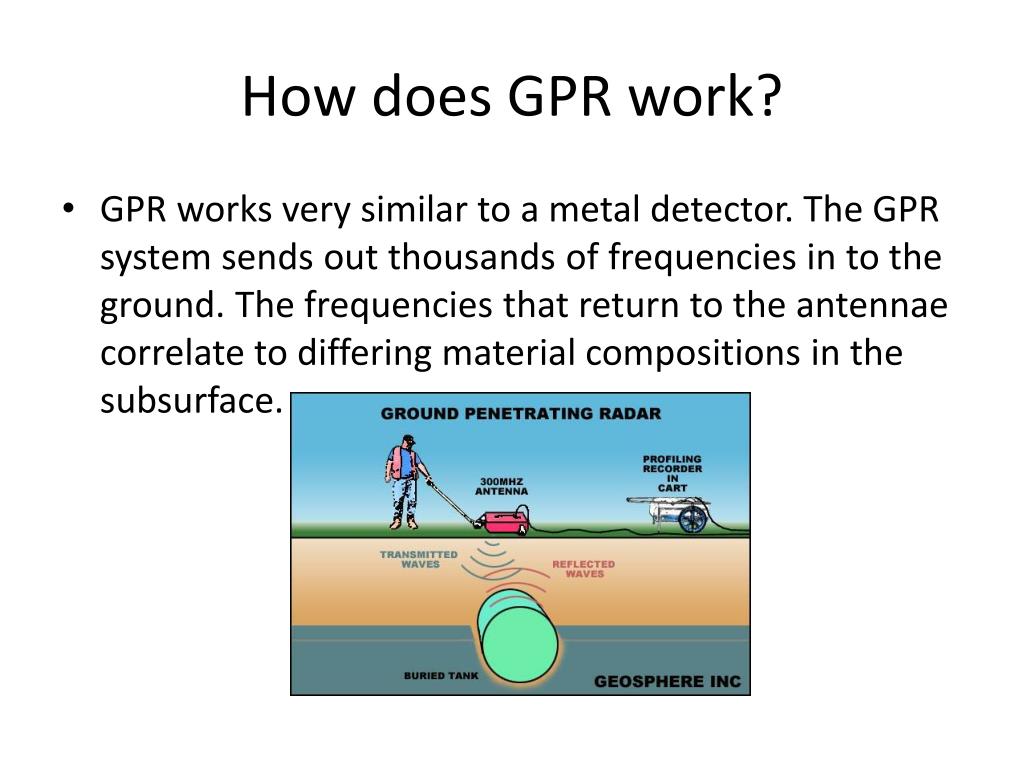 How does GPR work?

• GPR works very similar to a metal detector. The GPR system sends out thousands of frequencies in to the ground. The frequencies that return to the antennae correlate to differing material compositions in the subsurface.

GROUND PENETRATING RADAR

300MHZ ANTENNA

PROFILING RECORDER IN CART

TRANSMITTED WAVES

REFLECTED WAVES

BURIED TANK

GEOSPHERE INC